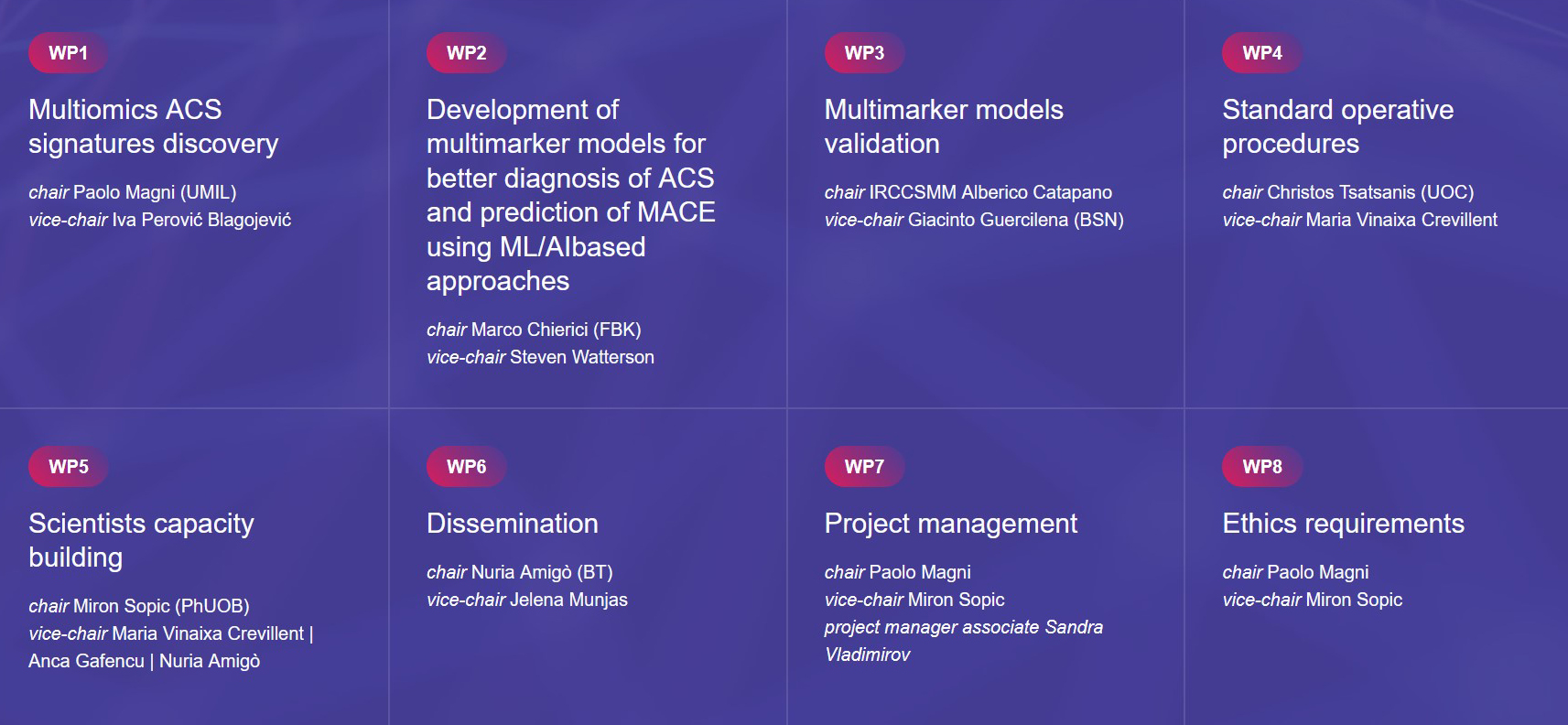 WP1

Multiomics ACS signatures discovery

chair Paolo Magni (UMIL)
vice-chair Iva Perović Blagojević

WP2

Development of multimarker models for better diagnosis of ACS and prediction of MACE using ML/AIbased approaches

chair Marco Chierici (FBK)
vice-chair Steven Watterson

WP3

Multimarker models validation

chair IRCCSMM Alberico Catapano
vice-chair Giacinto Guercilena (BSN)

WP4

Standard operative procedures

chair Christos Tsatsanis (UOC)
vice-chair Maria Vinaixa Crevillent

WP5

Scientists capacity building

chair Miron Sopic (PhUOB)
vice-chair Maria Vinaixa Crevillent | Anca Gafencu | Nuria Amigò

WP6

Dissemination

chair Nuria Amigò (BT)
vice-chair Jelena Munjas

WP7

Project management

chair Paolo Magni
vice-chair Miron Sopic
project manager associate Sandra Vladimirov

WP8

Ethics requirements

chair Paolo Magni
vice-chair Miron Sopic